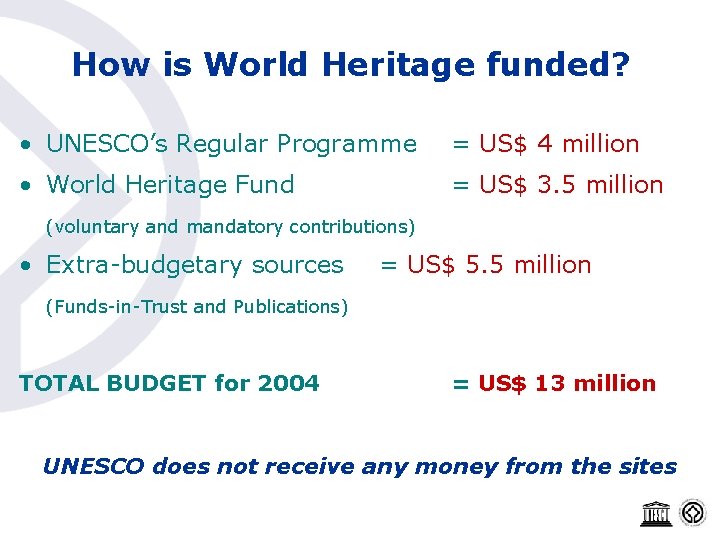 How is World Heritage funded?

• UNESCO's Regular Programme = US$ 4 million

• World Heritage Fund = US$ 3.5 million

(voluntary and mandatory contributions)

• Extra-budgetary sources = US$ 5.5 million

(Funds-in-Trust and Publications)

TOTAL BUDGET for 2004 = US$ 13 million

UNESCO does not receive any money from the sites

UNESCO